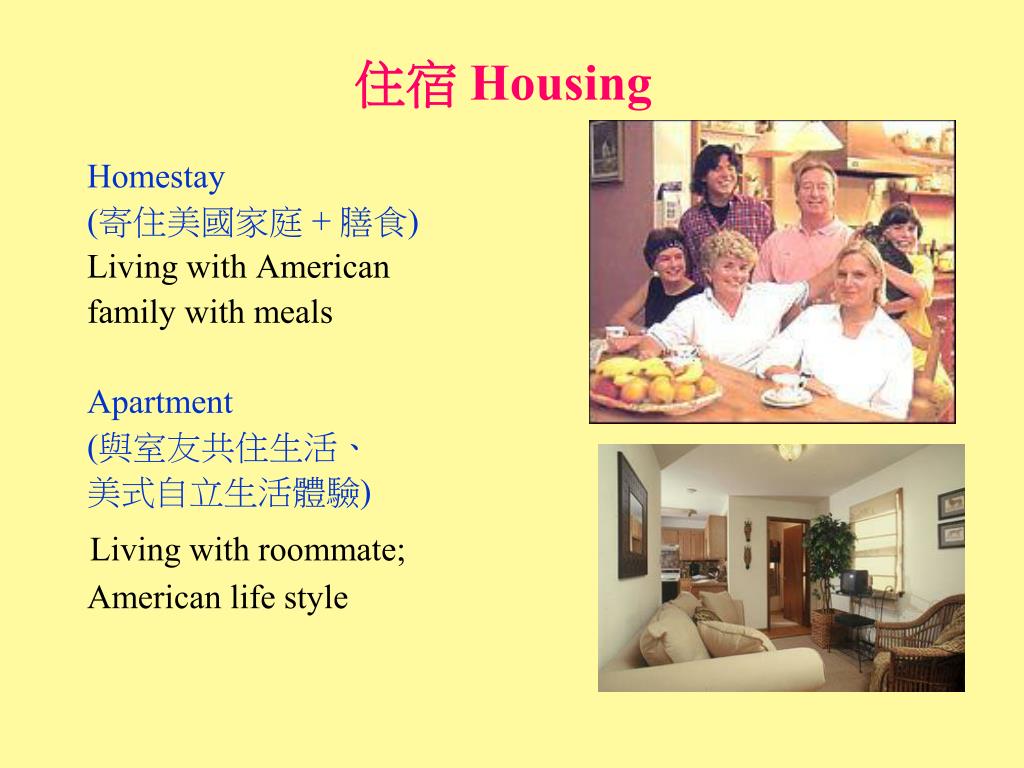 住宿 Housing

Homestay
(寄住美國家庭 + 膳食)
Living with American family with meals

Apartment
(與室友共住生活、美式自立生活體驗)
Living with roommate; American life style